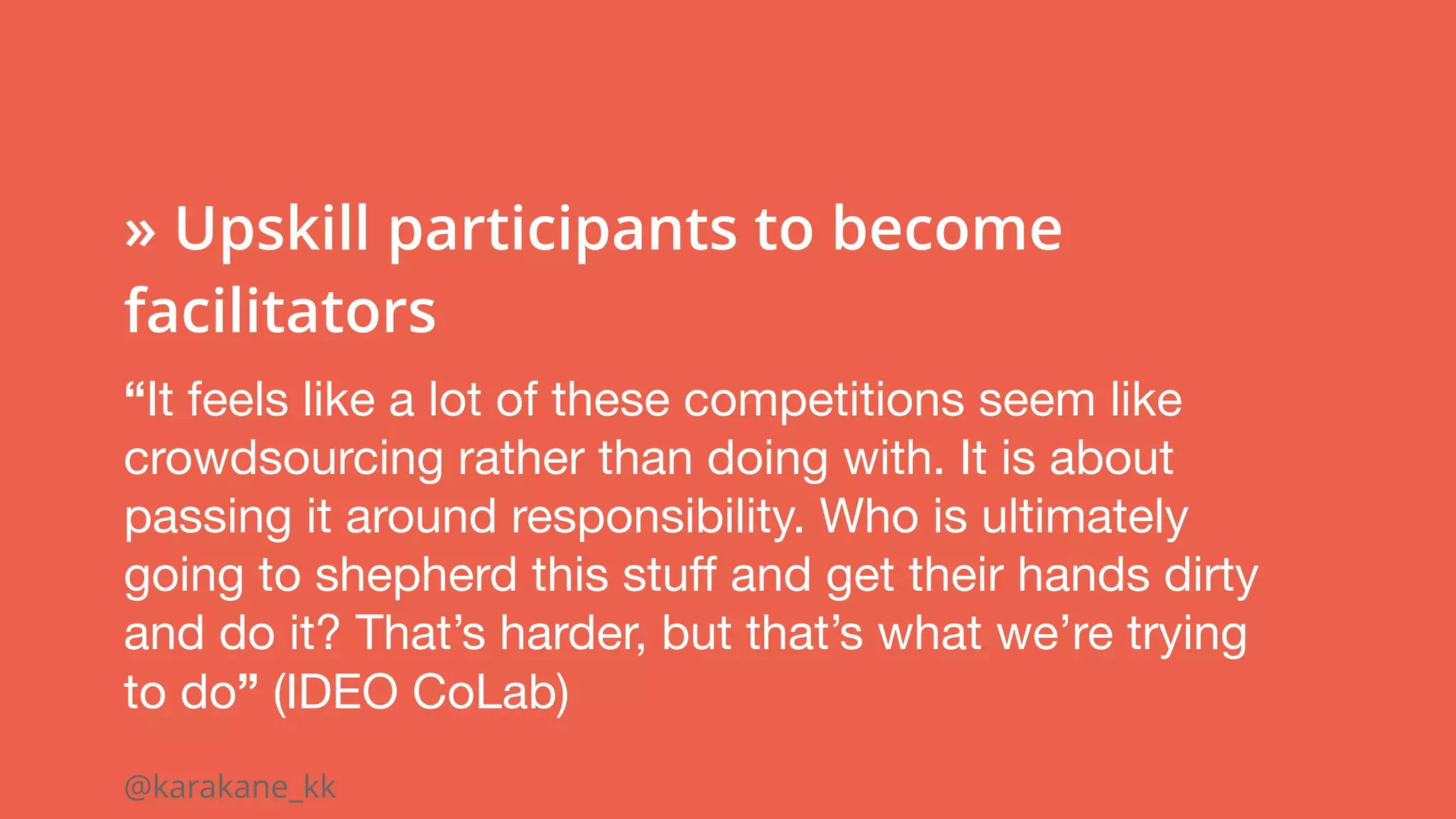 » Upskill participants to become facilitators

“It feels like a lot of these competitions seem like crowdsourcing rather than doing with. It is about passing it around responsibility. Who is ultimately going to shepherd this stuff and get their hands dirty and do it? That’s harder, but that’s what we’re trying to do” (IDEO CoLab)

@karakane_kk